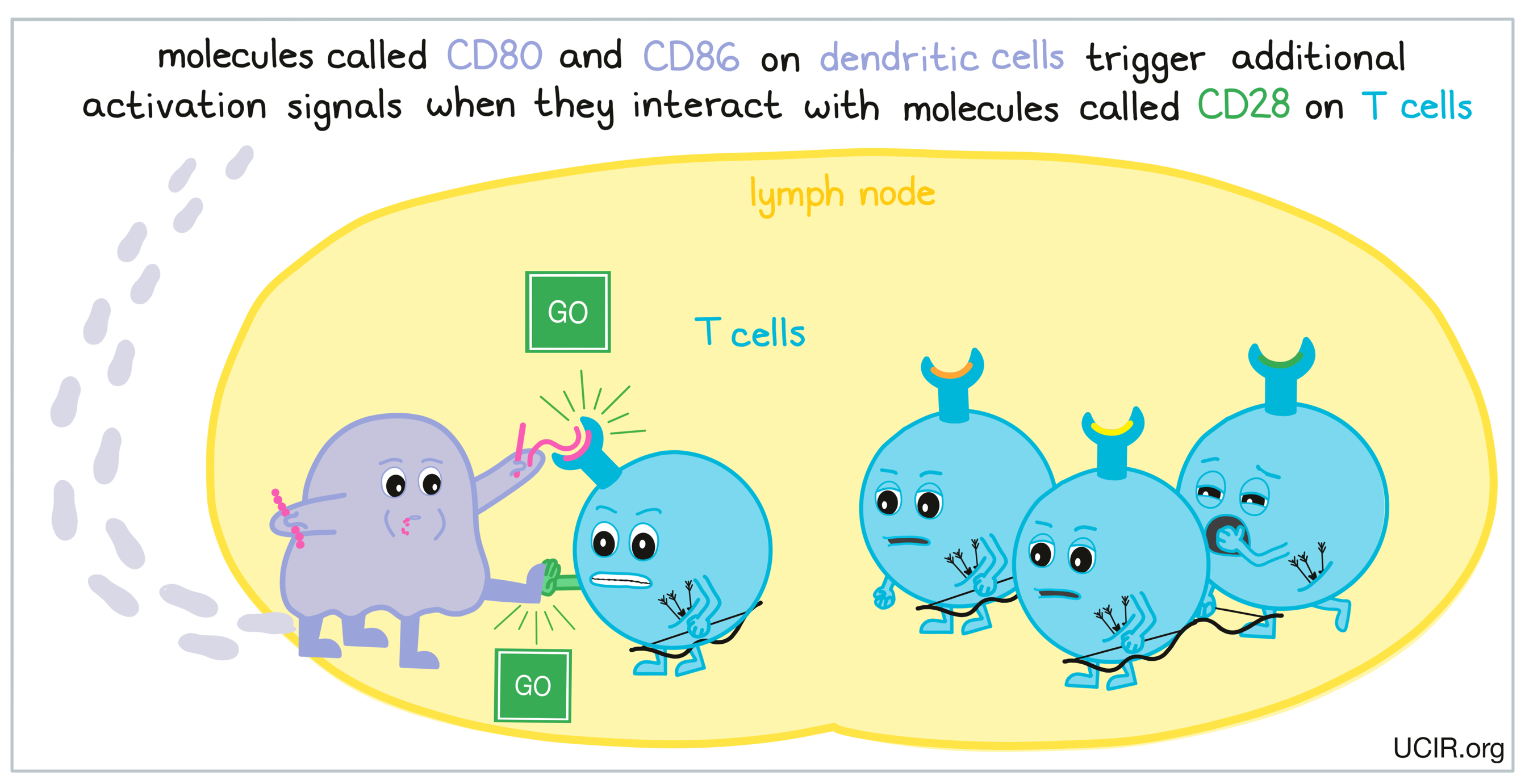 molecules called CD80 and CD86 on dendritic cells trigger additional activation signals when they interact with molecules called CD28 on T cells

lymph node

GO

T cells

GO

UCIR.org